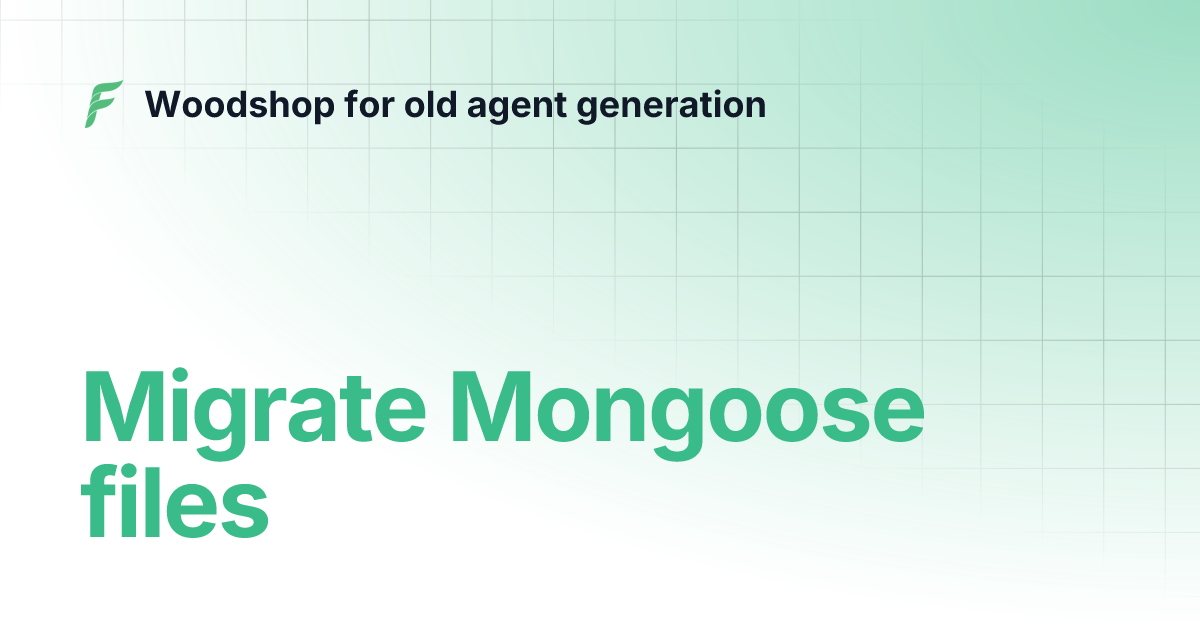 Woodshop for old agent generation

Migrate Mongoose files